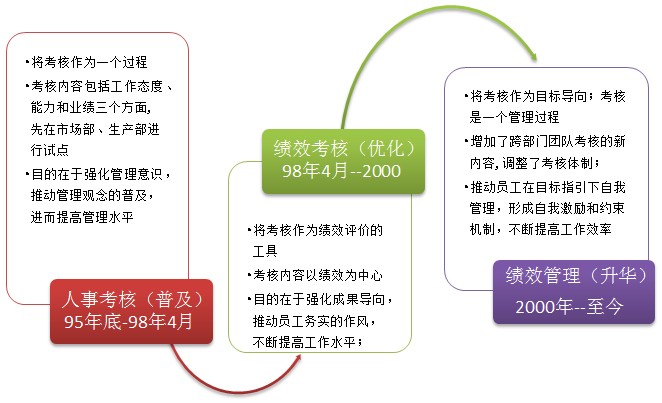 •将考核作为一个过程

•考核内容包括工作态度、能力和业绩三个方面，先在市场部、生产部进行试点

•目的在于强化管理意识，推动管理观念的普及，进而提高管理水平

人事考核（普及）
95年底-98年4月

绩效考核（优化）
98年4月--2000

•将考核作为绩效评价的工具

•考核内容以绩效为中心

•目的在于强化成果导向，推动员工务实的作风，不断提高工作水平；

•将考核作为目标导向；考核是一个管理过程

•增加了跨部门团队考核的新内容，调整了考核体制；

•推动员工在目标指引下自我管理，形成自我激励和约束机制，不断提高工作效率

绩效管理（升华）
2000年--至今